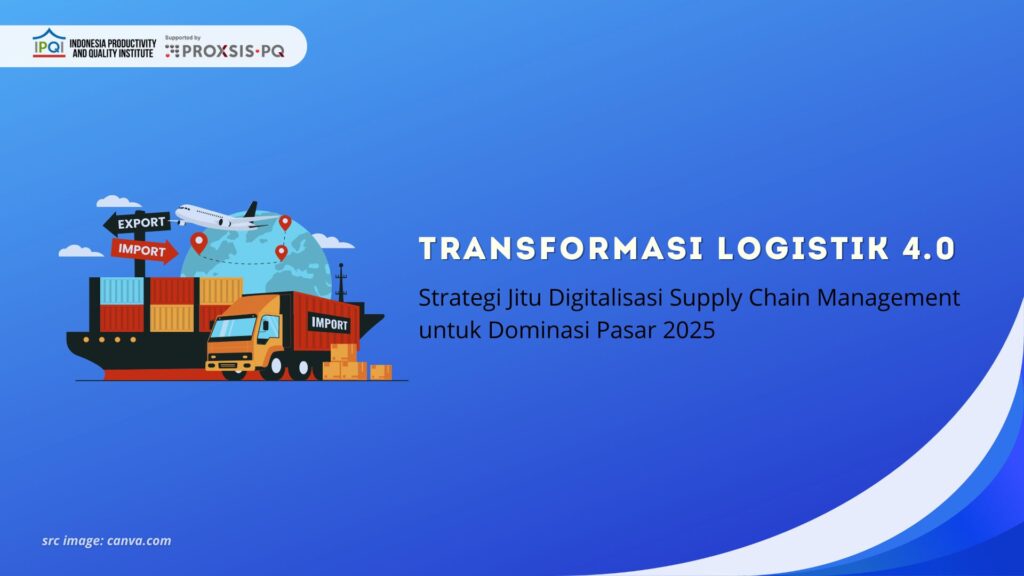 IPQI INDONESIA PRODUCTIVITY AND QUALITY INSTITUTE

Supported by PROXSIS·PQ

EXPORT

IMPORT

IMPORT

TRANSFORMASI LOGISTIK 4.0

Strategi Jitu Digitalisasi Supply Chain Management untuk Dominasi Pasar 2025

src image: canva.com